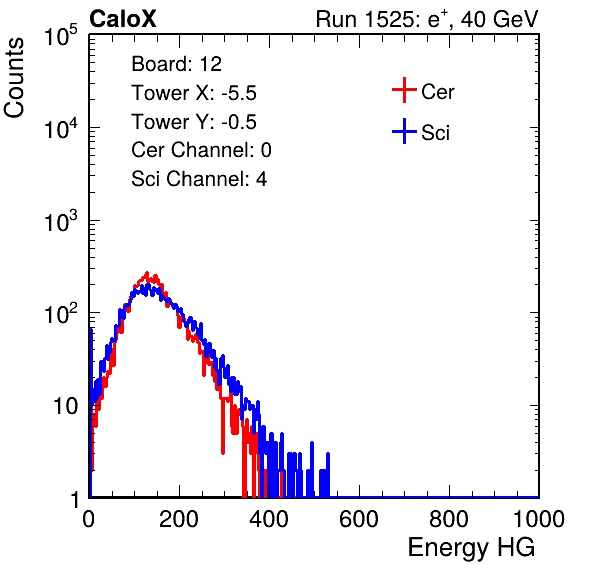 CaloX

Run 1525: $e^{+}$, 40 GeV

Counts

$10^5$

$10^4$

$10^3$

$10^2$

10

1

Board: 12

Tower X: -5.5

Tower Y: -0.5

Cer Channel: 0

Sci Channel: 4

Cer

Sci

0

200

400

600

800

1000

Energy HG